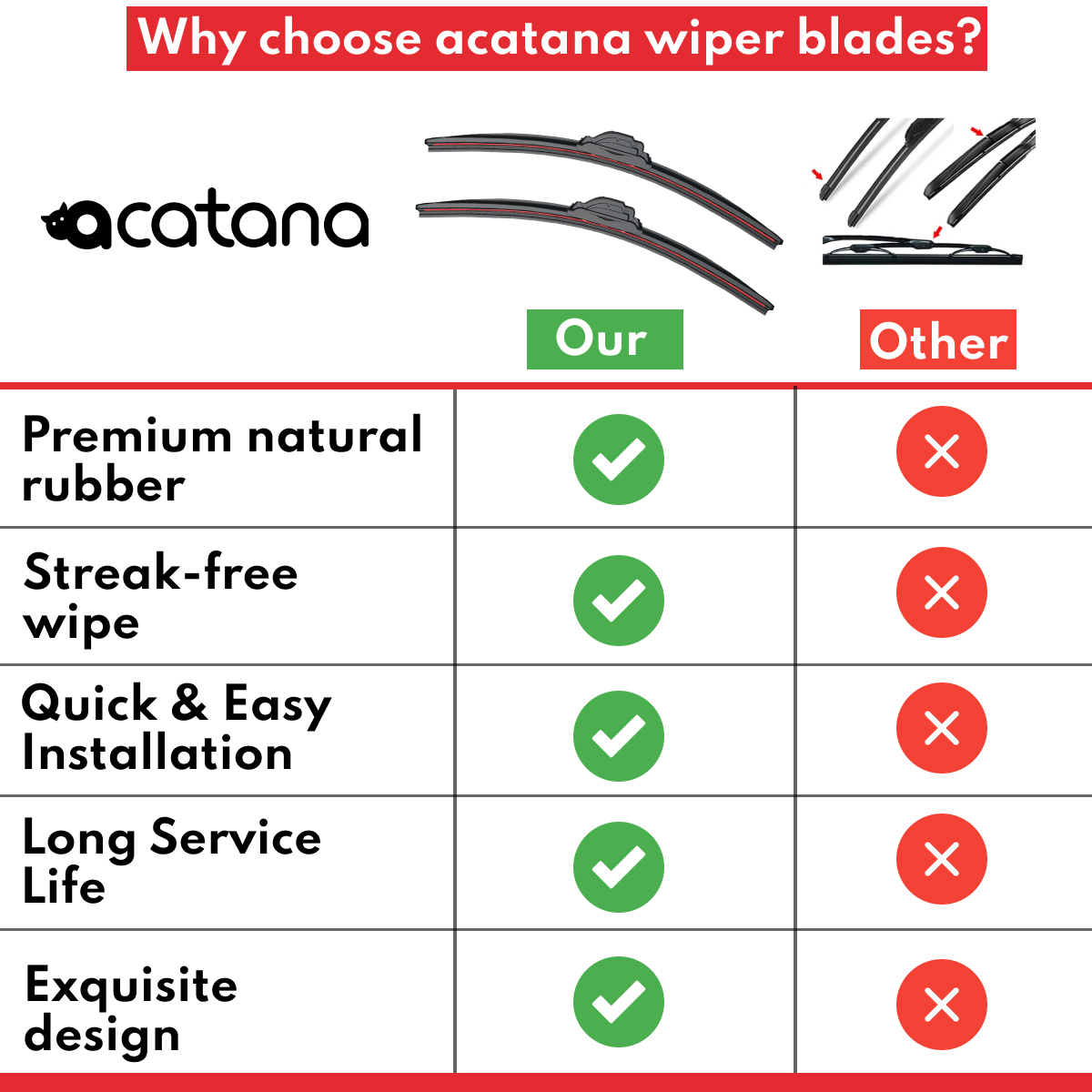 Why choose acatana wiper blades?

acatana

| | Our | Other |
|---|---|---|
| Premium natural rubber | ✓ | ✗ |
| Streak-free wipe | ✓ | ✗ |
| Quick & Easy Installation | ✓ | ✗ |
| Long Service Life | ✓ | ✗ |
| Exquisite design | ✓ | ✗ |